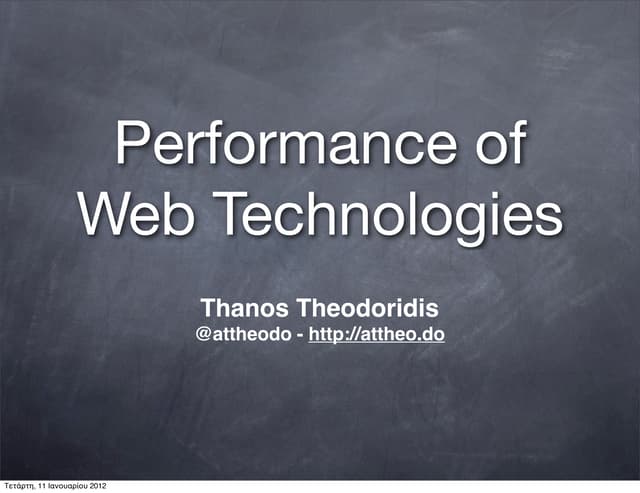 Performance of Web Technologies

Thanos Theodoridis
@attheodo - http://attheo.do

Τετάρτη, 11 Ιανουαρίου 2012